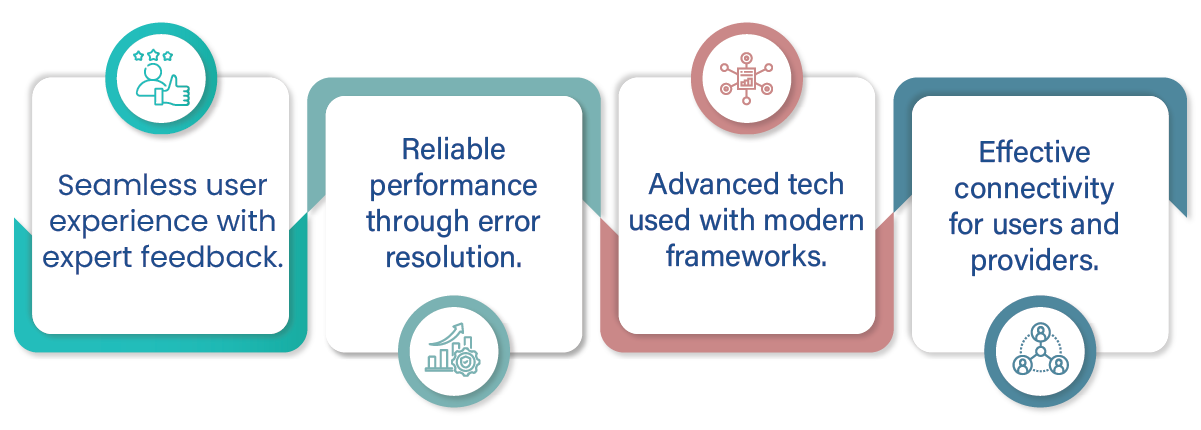 Seamless user experience with expert feedback.

Reliable performance through error resolution.

Advanced tech used with modern frameworks.

Effective connectivity for users and providers.